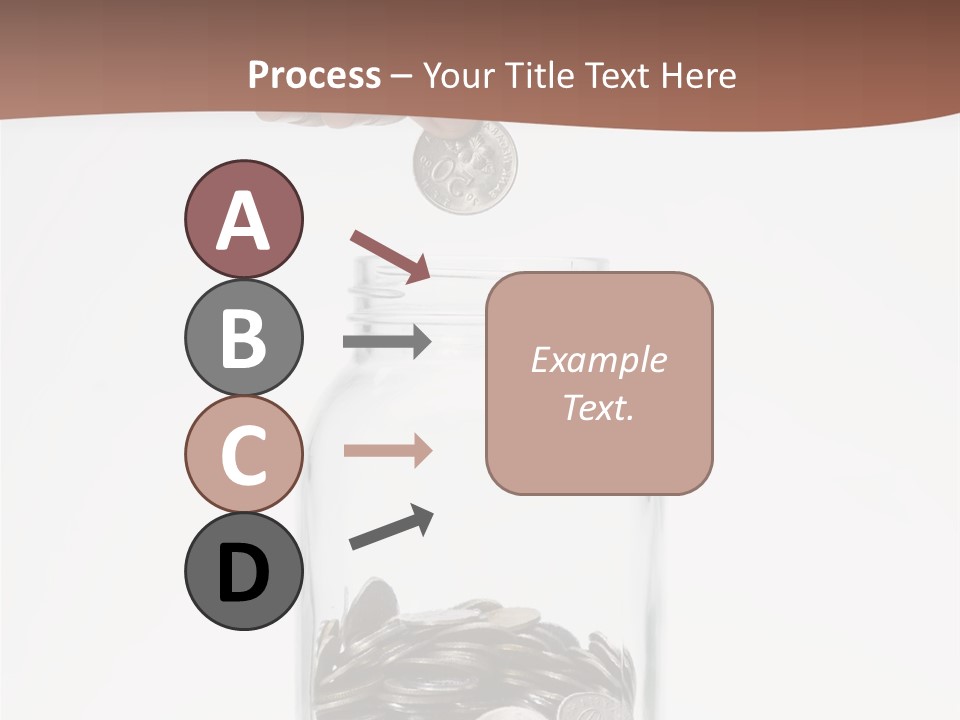 Process – Your Title Text Here

A

B

C

D

Example Text.